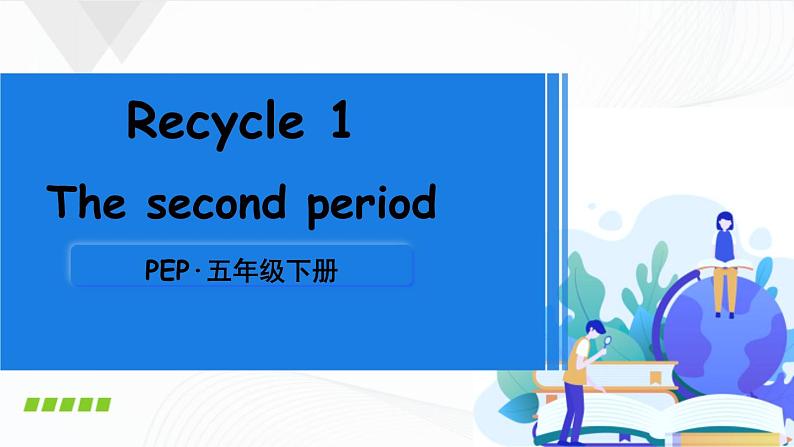 Recycle 1

The second period

PEP·五年级下册